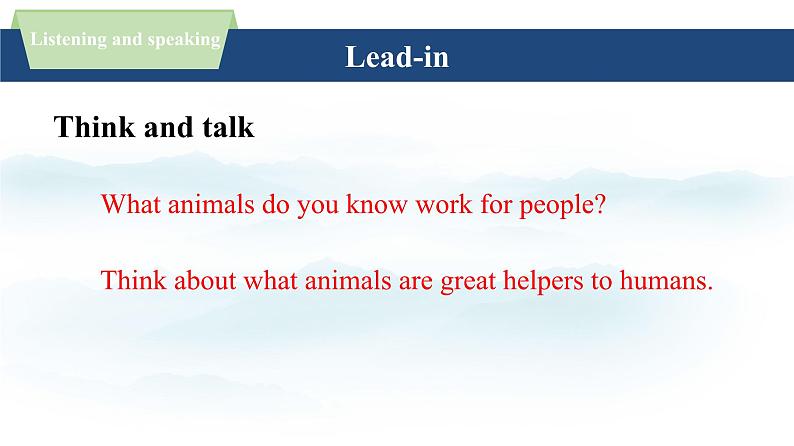 Listening and speaking

Lead-in

Think and talk

What animals do you know work for people?

Think about what animals are great helpers to humans.